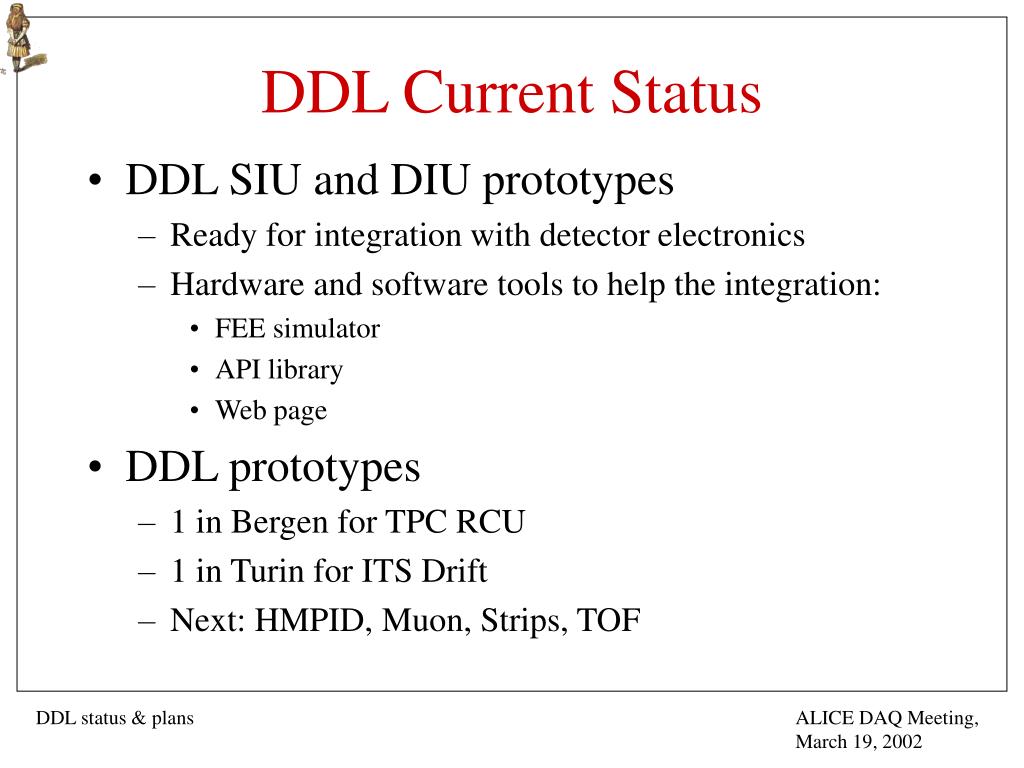 DDL Current Status

• DDL SIU and DIU prototypes
– Ready for integration with detector electronics
– Hardware and software tools to help the integration:
• FEE simulator
• API library
• Web page

• DDL prototypes
– 1 in Bergen for TPC RCU
– 1 in Turin for ITS Drift
– Next: HMPID, Muon, Strips, TOF

DDL status & plans

ALICE DAQ Meeting, March 19, 2002